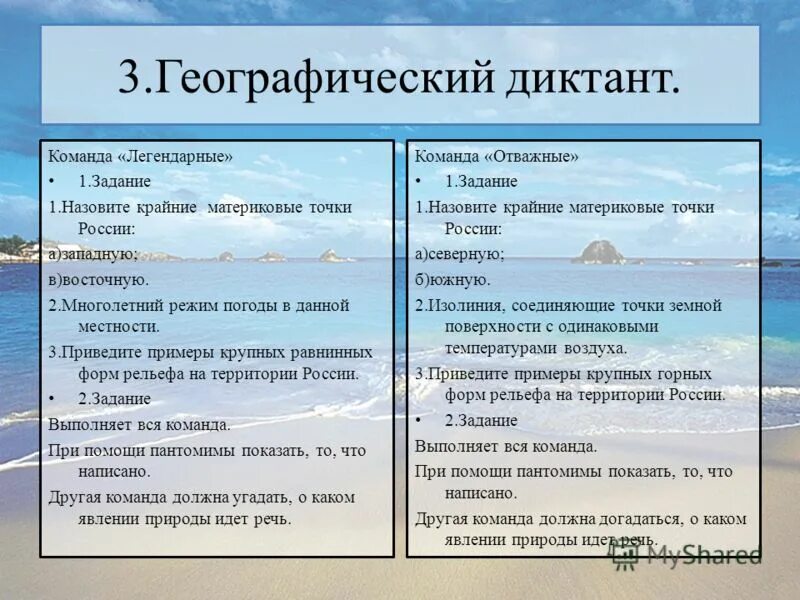 3.Географический диктант.

Команда «Легендарные»

• 1.Задание

1.Назовите крайние материковые точки России:

а)западную;

в)восточную.

2.Многолетний режим погоды в данной местности.

3.Приведите примеры крупных равнинных форм рельефа на территории России.

• 2.Задание

Выполняет вся команда.

При помощи пантомимы показать, то, что написано.

Другая команда должна угадать, о каком явлении природы идет речь.

Команда «Отважные»

• 1.Задание

1.Назовите крайние материковые точки России:

а)северную;

б)южную.

2.Изолиния, соединяющие точки земной поверхности с одинаковыми температурами воздуха.

3.Приведите примеры крупных горных форм рельефа на территории России.

• 2.Задание

Выполняет вся команда.

При помощи пантомимы показать, то, что написано.

Другая команда должна догадаться, о каком явлении природы идет речь.

MyShared